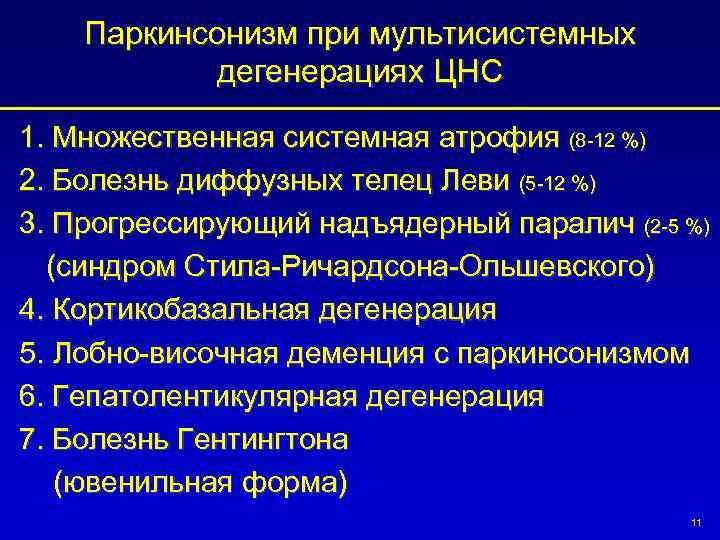 Паркинсонизм при мультисистемных дегенерациях ЦНС

1. Множественная системная атрофия (8-12 %)
2. Болезнь диффузных телец Леви (5-12 %)
3. Прогрессирующий надъядерный паралич (2-5 %) (синдром Стила-Ричардсона-Ольшевского)
4. Кортикобазальная дегенерация
5. Лобно-височная деменция с паркинсонизмом
6. Гепатолентикулярная дегенерация
7. Болезнь Гентингтона (ювенильная форма)

11